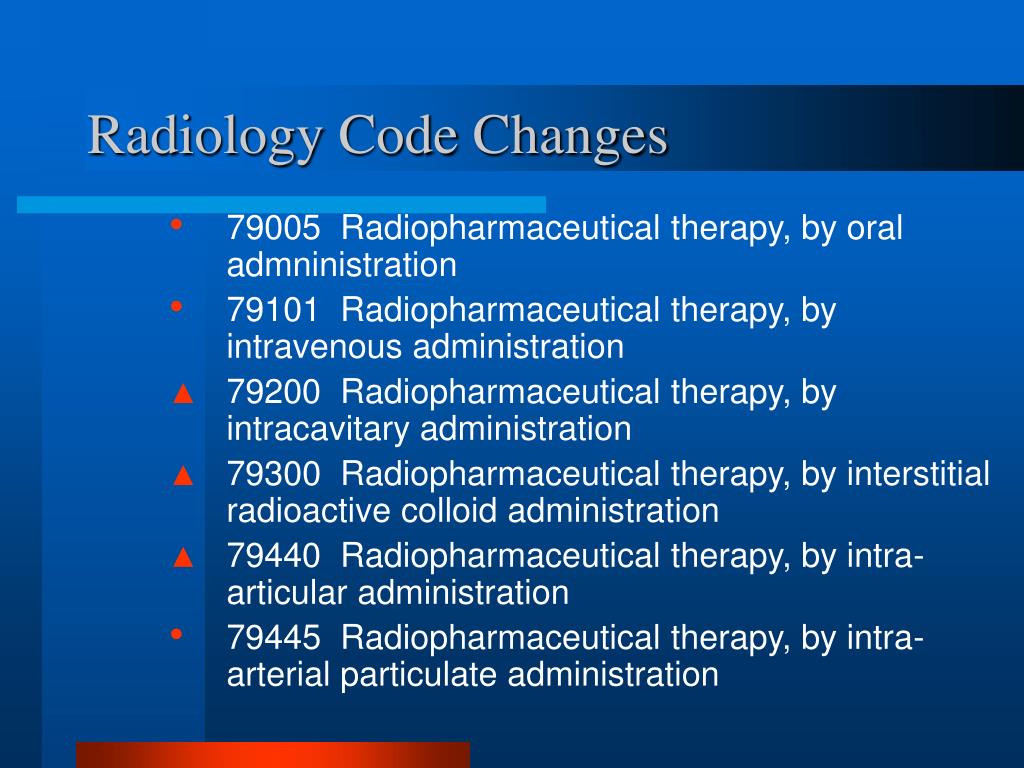 Radiology Code Changes

• 79005 Radiopharmaceutical therapy, by oral admninistration
• 79101 Radiopharmaceutical therapy, by intravenous administration
▲ 79200 Radiopharmaceutical therapy, by intracavitary administration
▲ 79300 Radiopharmaceutical therapy, by interstitial radioactive colloid administration
▲ 79440 Radiopharmaceutical therapy, by intra-articular administration
• 79445 Radiopharmaceutical therapy, by intra-arterial particulate administration